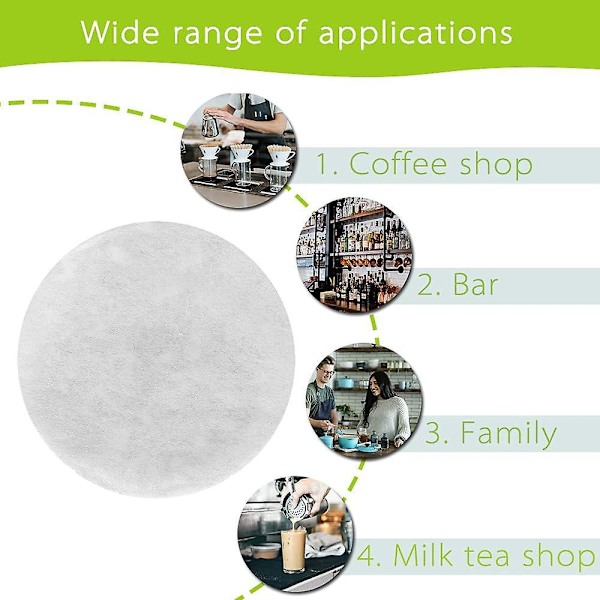 Wide range of applications

1. Coffee shop

2. Bar

3. Family

4. Milk tea shop